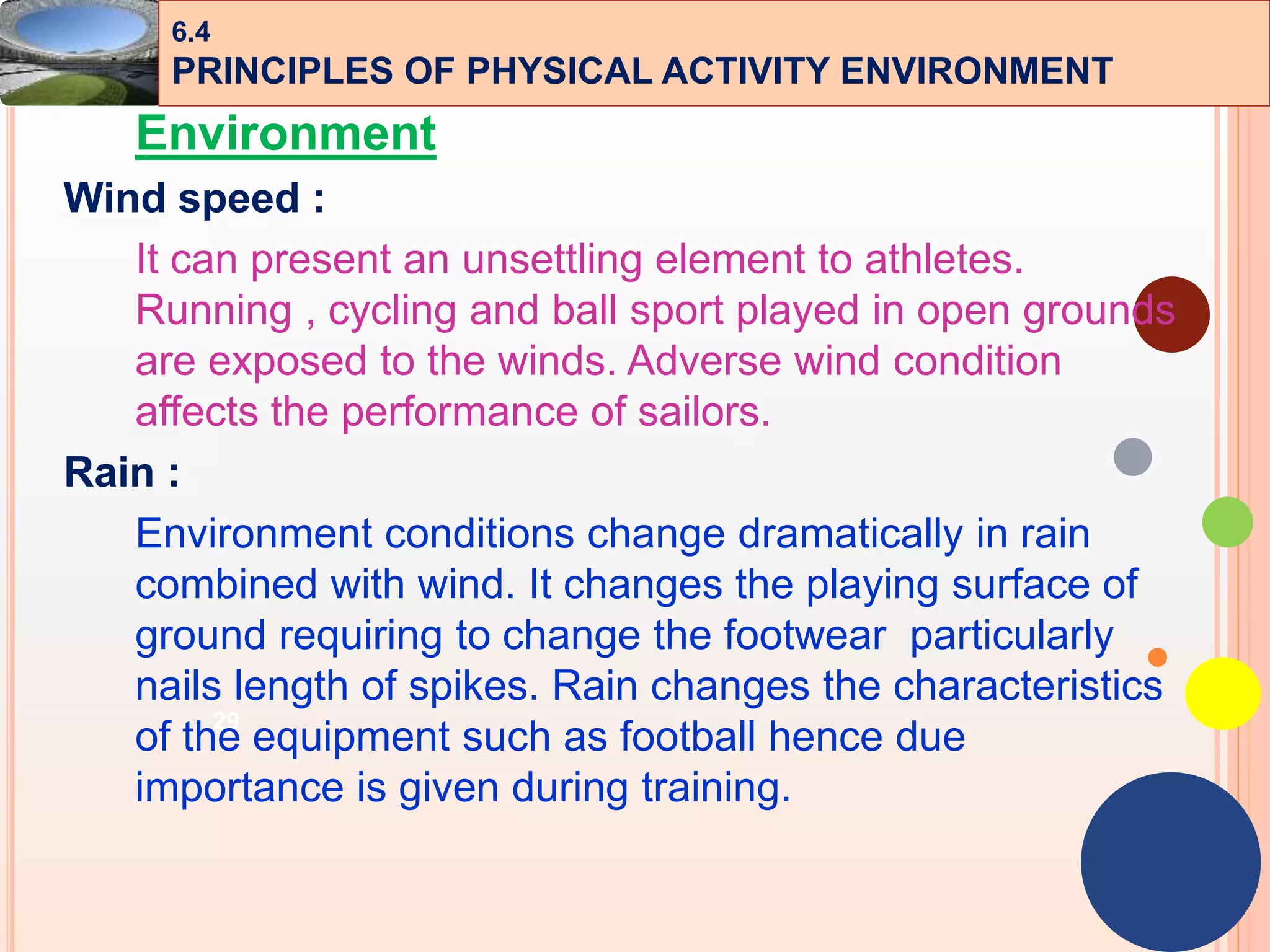 6.4
PRINCIPLES OF PHYSICAL ACTIVITY ENVIRONMENT

Environment

Wind speed :

It can present an unsettling element to athletes. Running , cycling and ball sport played in open grounds are exposed to the winds. Adverse wind condition affects the performance of sailors.

Rain :

Environment conditions change dramatically in rain combined with wind. It changes the playing surface of ground requiring to change the footwear particularly nails length of spikes. Rain changes the characteristics of the equipment such as football hence due importance is given during training.

29